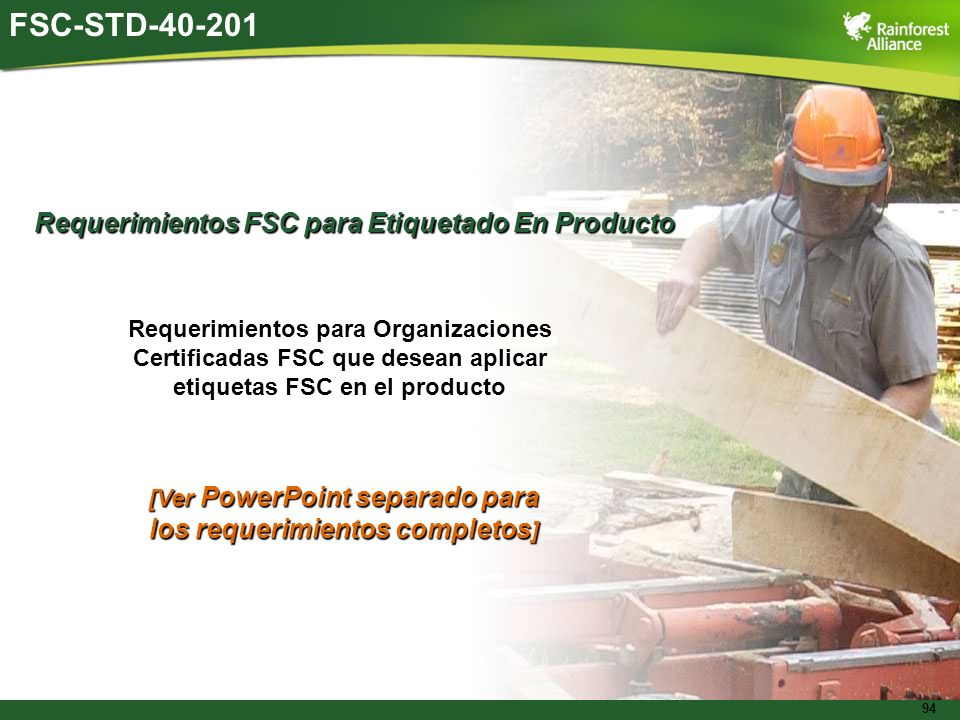 FSC-STD-40-201

Rainforest Alliance

Requerimientos FSC para Etiquetado En Producto

Requerimientos para Organizaciones Certificadas FSC que desean aplicar etiquetas FSC en el producto

[Ver PowerPoint separado para los requerimientos completos]

94